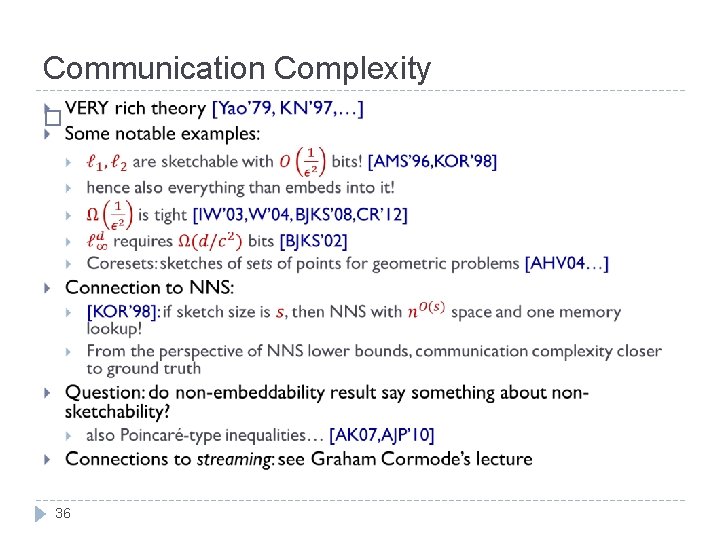 Communication Complexity

VERY rich theory [Yao'79, KN'97,…]

Some notable examples:

$\ell_1, \ell_2$ are sketchable with $O\left(\frac{1}{\epsilon^2}\right)$ bits! [AMS'96,KOR'98]

hence also everything than embeds into it!

$\Omega\left(\frac{1}{\epsilon^2}\right)$ is tight [IW'03,W'04, BJKS'08,CR'12]

$\ell_\infty^d$ requires $\Omega(d/c^2)$ bits [BJKS'02]

Coresets: sketches of sets of points for geometric problems [AHV04…]

Connection to NNS:

[KOR'98]: if sketch size is $s$, then NNS with $n^{O(s)}$ space and one memory lookup!

From the perspective of NNS lower bounds, communication complexity closer to ground truth

Question: do non-embeddability result say something about non-sketchability?

also Poincaré-type inequalities… [AK07,AJP'10]

Connections to streaming: see Graham Cormode's lecture

36